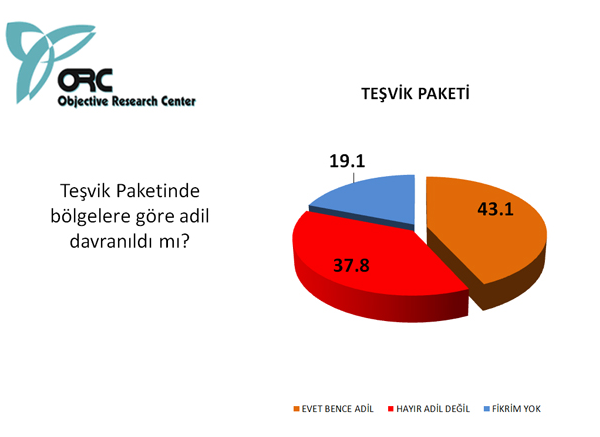 ORC
Objective Research Center

TEŞVİK PAKETİ

Teşvik Paketinde bölgelere göre adil davranıldı mı?

19.1

43.1

37.8

EVET BENCE ADİL
HAYIR ADİL DEĞİL
FİKRİM YOK